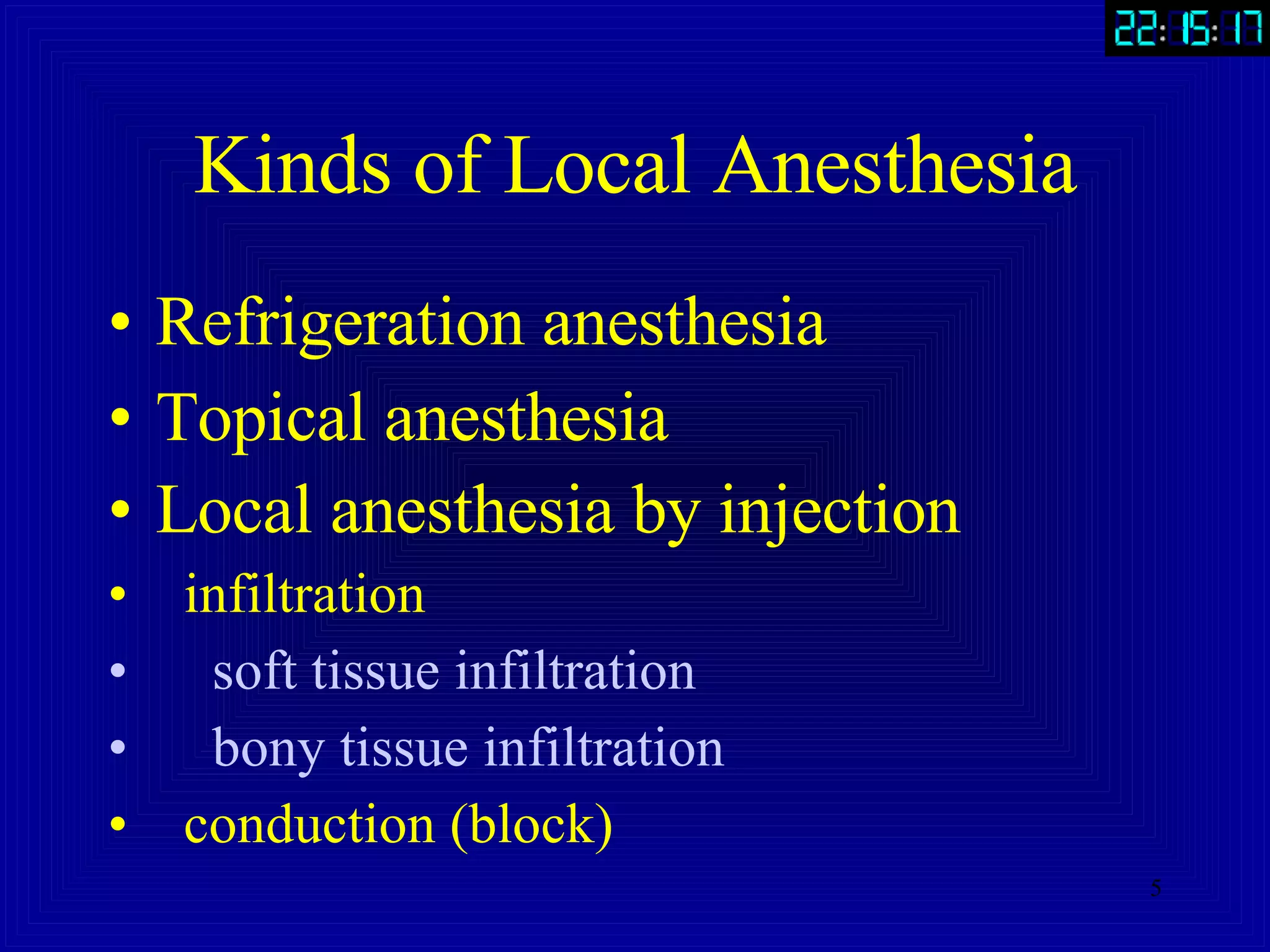 22:15:17

Kinds of Local Anesthesia

• Refrigeration anesthesia
• Topical anesthesia
• Local anesthesia by injection
• infiltration
• soft tissue infiltration
• bony tissue infiltration
• conduction (block)

5